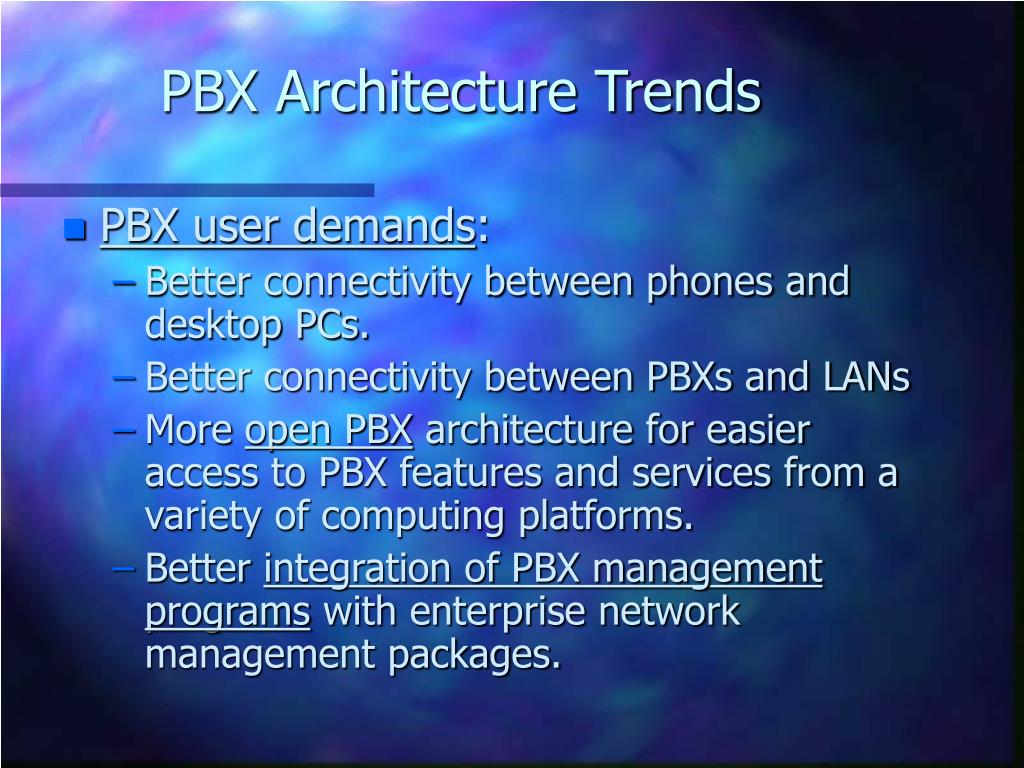 PBX Architecture Trends

PBX user demands:

– Better connectivity between phones and desktop PCs.
– Better connectivity between PBXs and LANs
– More open PBX architecture for easier access to PBX features and services from a variety of computing platforms.
– Better integration of PBX management programs with enterprise network management packages.